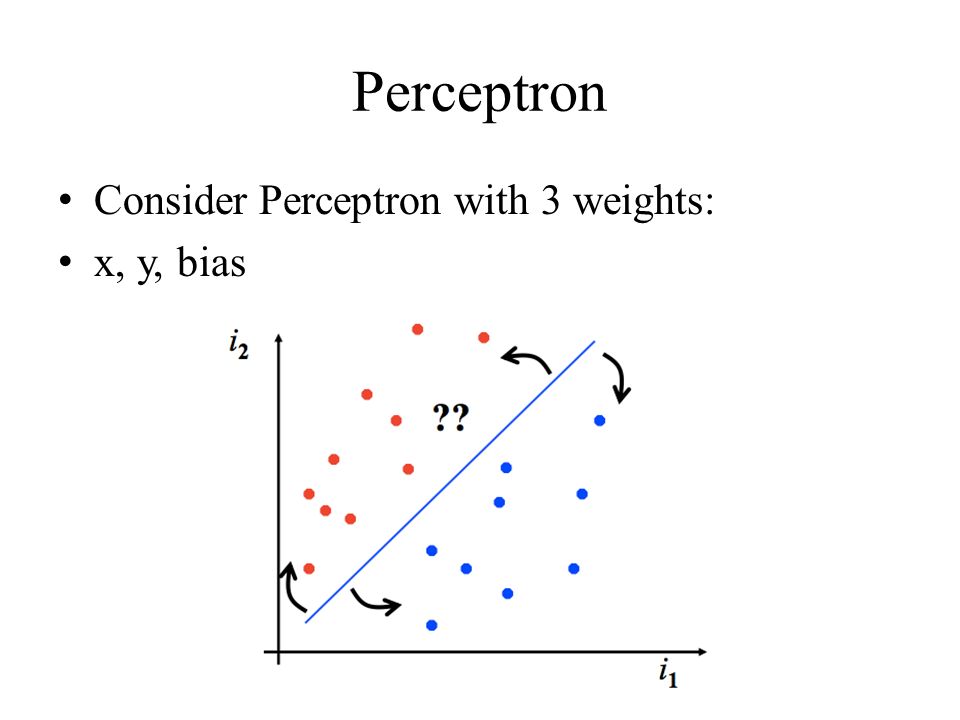 Perceptron

• Consider Perceptron with 3 weights:
• x, y, bias

$i_2$

??

$i_1$